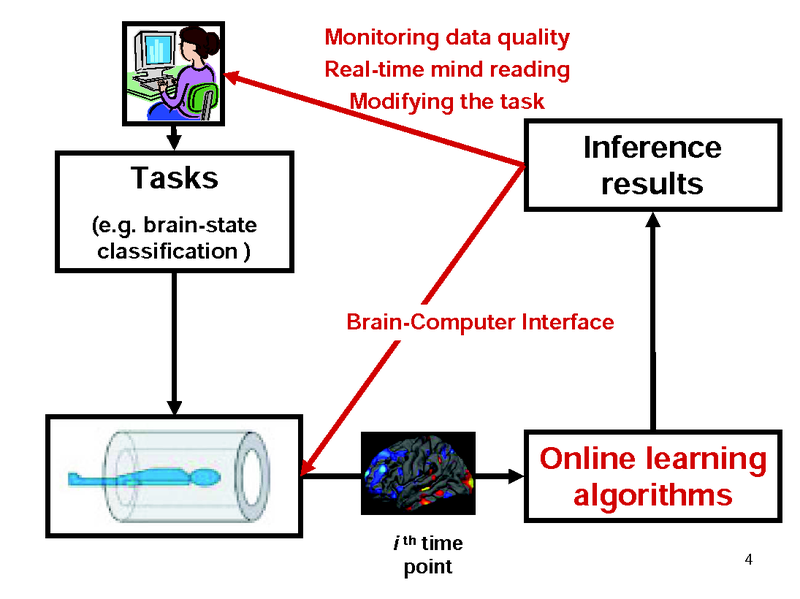 Monitoring data quality
Real-time mind reading
Modifying the task

Tasks
(e.g. brain-state classification )

Inference results

Brain-Computer Interface

Online learning algorithms

$i$ th time point

4